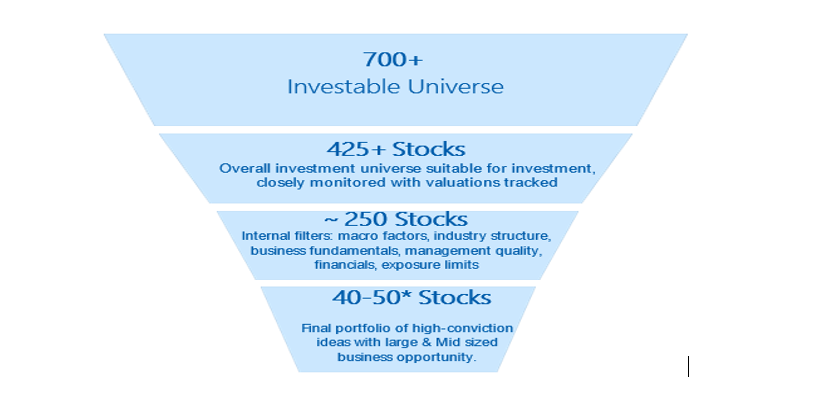 700+
Investable Universe

425+ Stocks
Overall investment universe suitable for investment, closely monitored with valuations tracked

~ 250 Stocks
Internal filters: macro factors, industry structure, business fundamentals, management quality, financials, exposure limits

40-50* Stocks
Final portfolio of high-conviction ideas with large & Mid sized business opportunity.